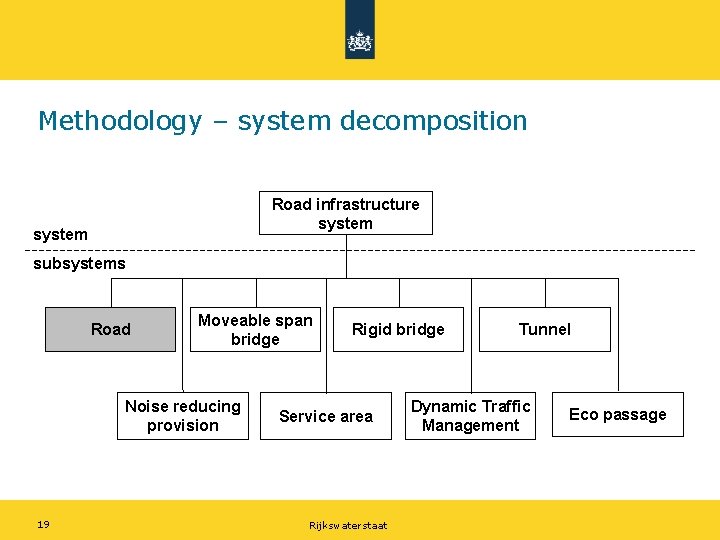 Methodology – system decomposition

Road infrastructure system

system

subsystems

Road

Moveable span bridge

Rigid bridge

Tunnel

Noise reducing provision

Service area

Dynamic Traffic Management

Eco passage

19

Rijkswaterstaat